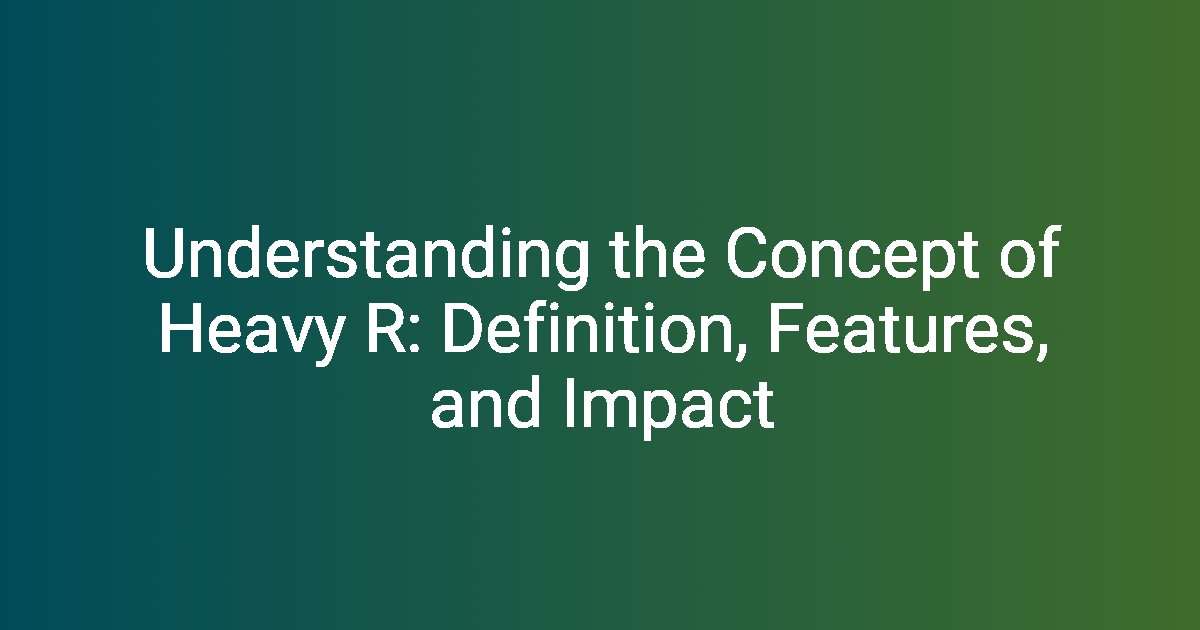 Understanding the Concept of Heavy R: Definition, Features, and Impact